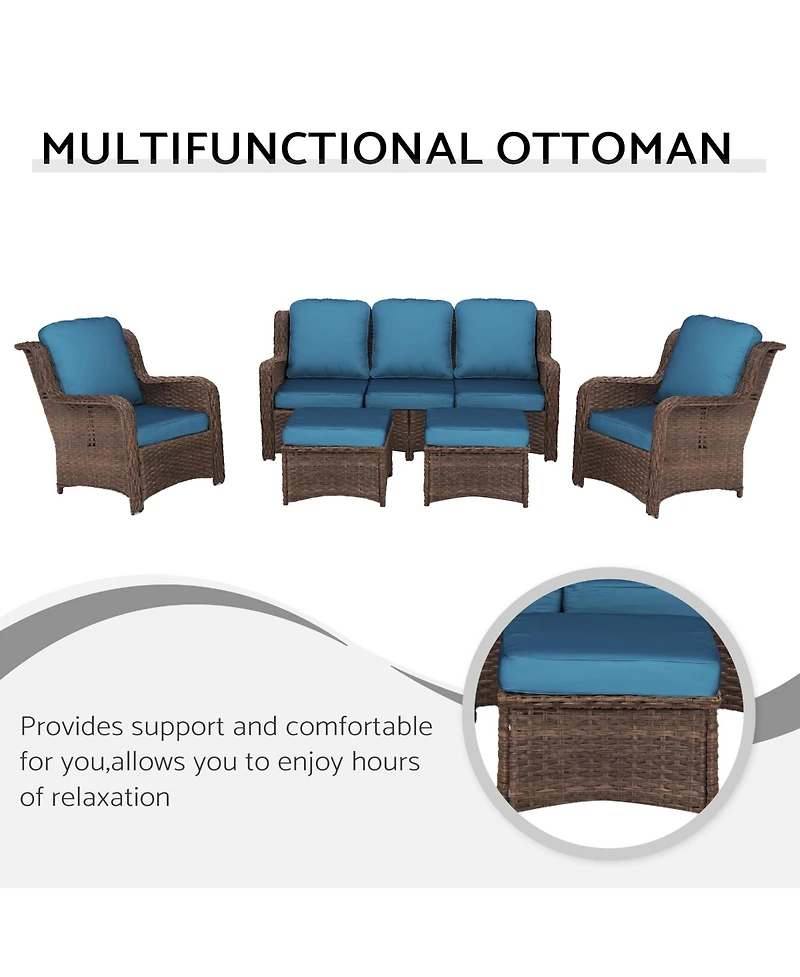 MULTIFUNCTIONAL OTTOMAN

Provides support and comfortable for you,allows you to enjoy hours of relaxation